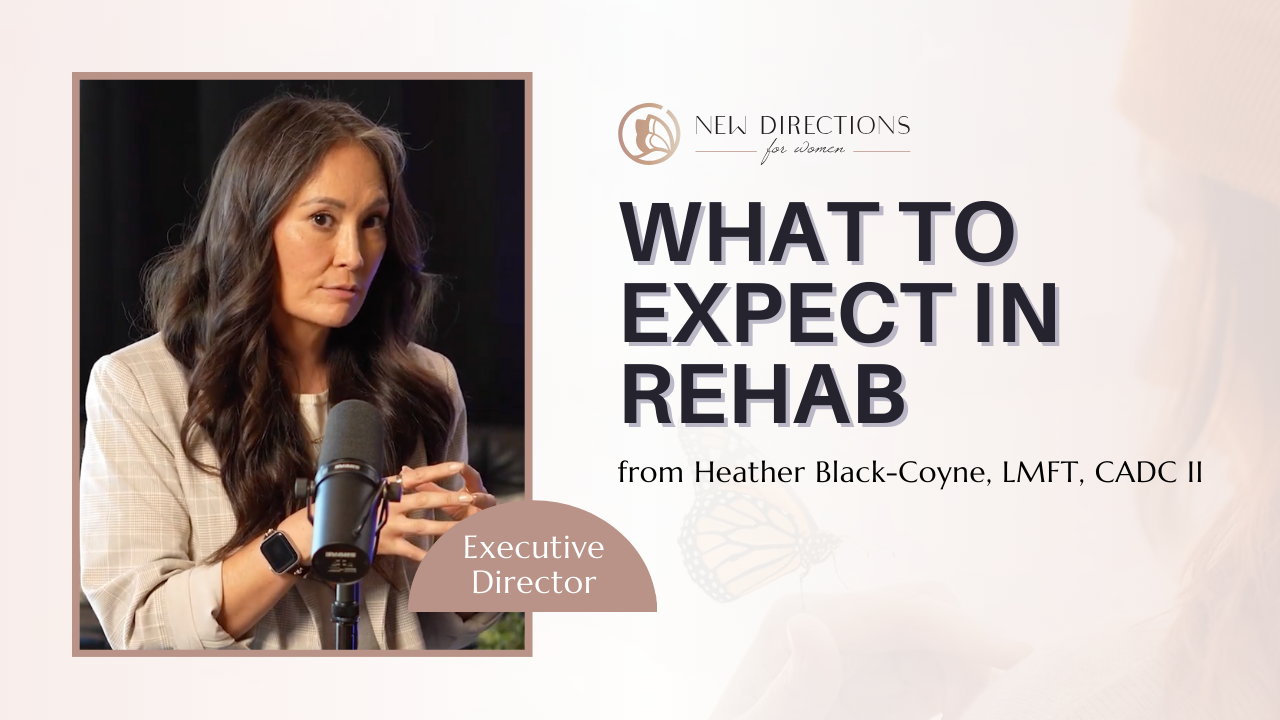 NEW DIRECTIONS
for women

WHAT TO EXPECT IN REHAB

from Heather Black-Coyne, LMFT, CADC II

Executive Director